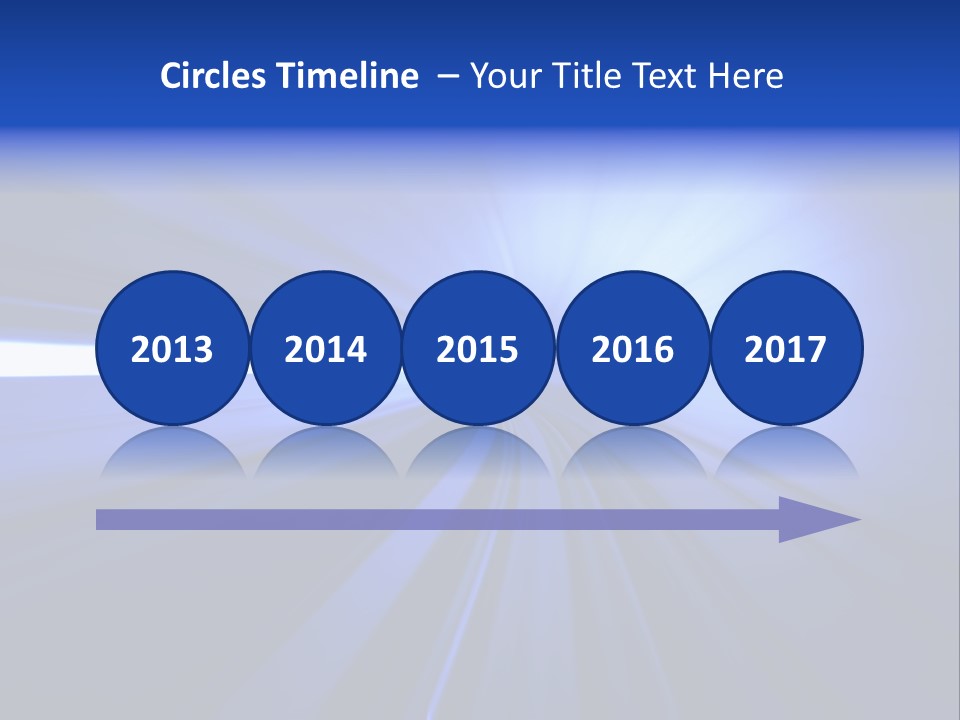 Circles Timeline – Your Title Text Here

2013
2014
2015
2016
2017